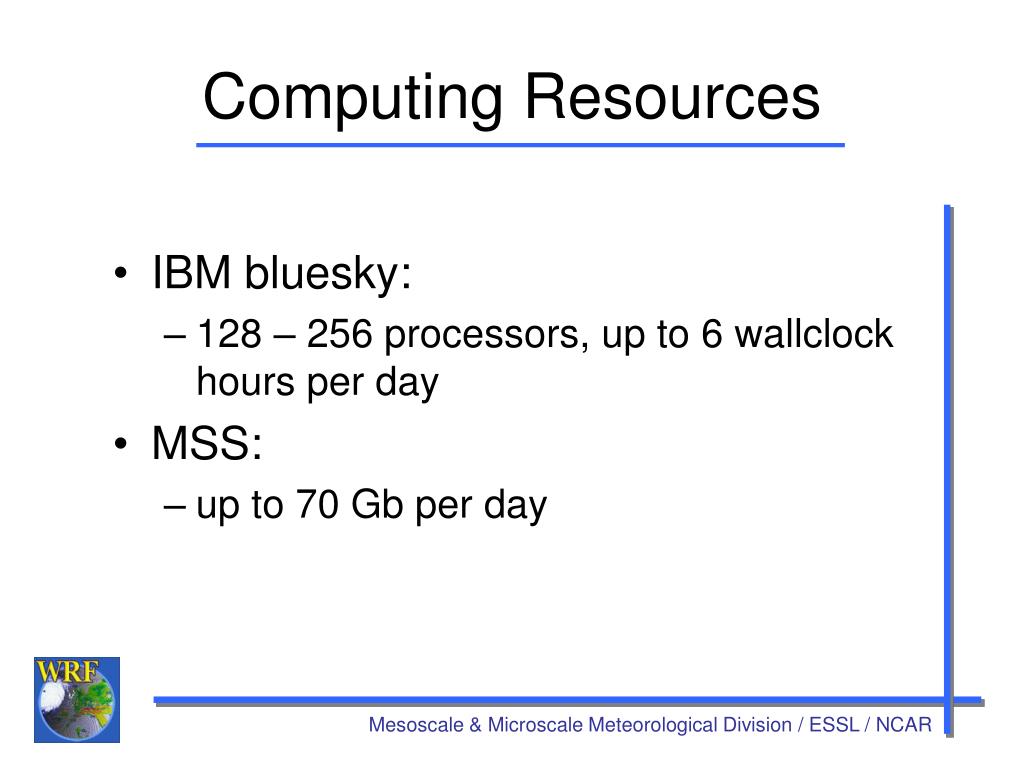 Computing Resources

• IBM bluesky:
– 128 – 256 processors, up to 6 wallclock hours per day
• MSS:
– up to 70 Gb per day

WRF

Mesoscale & Microscale Meteorological Division / ESSL / NCAR